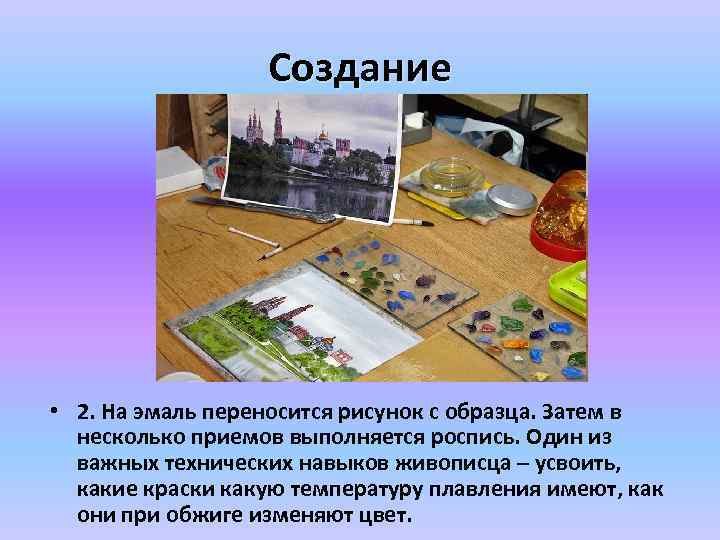 Создание

• 2. На эмаль переносится рисунок с образца. Затем в несколько приемов выполняется роспись. Один из важных технических навыков живописца – усвоить, какие краски какую температуру плавления имеют, как они при обжиге изменяют цвет.